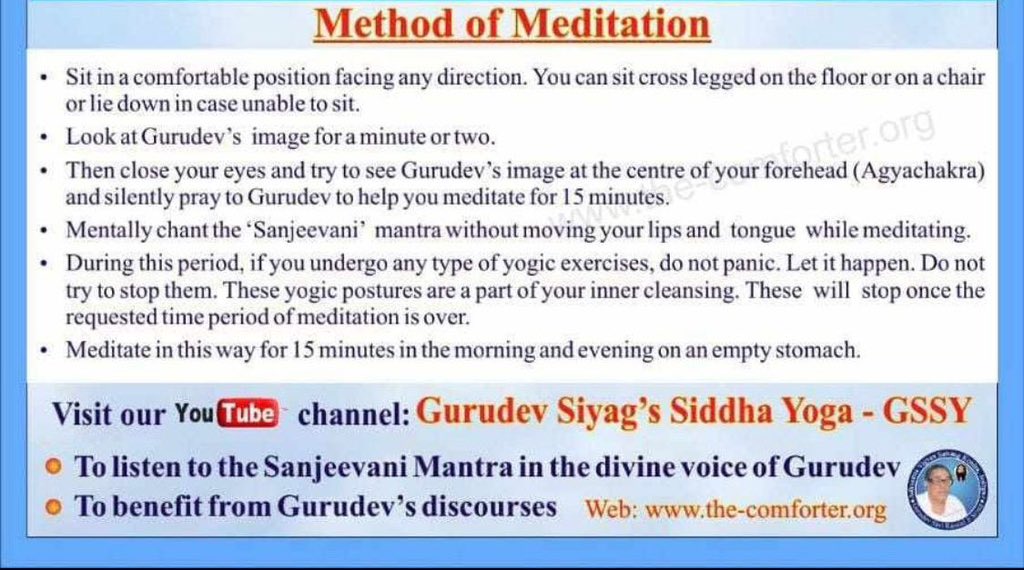 Method of Meditation

• Sit in a comfortable position facing any direction. You can sit cross legged on the floor or on a chair or lie down in case unable to sit.
• Look at Gurudev's image for a minute or two.
• Then close your eyes and try to see Gurudev's image at the centre of your forehead (Agyachakra) and silently pray to Gurudev to help you meditate for 15 minutes.
• Mentally chant the 'Sanjeevani' mantra without moving your lips and tongue while meditating.
• During this period, if you undergo any type of yogic exercises, do not panic. Let it happen. Do not try to stop them. These yogic postures are a part of your inner cleansing. These will stop once the requested time period of meditation is over.
• Meditate in this way for 15 minutes in the morning and evening on an empty stomach.

www.the-comforter.org

Visit our YouTube channel: Gurudev Siyag's Siddha Yoga - GSSY
• To listen to the Sanjeevani Mantra in the divine voice of Gurudev
• To benefit from Gurudev's discourses Web: www.the-comforter.org